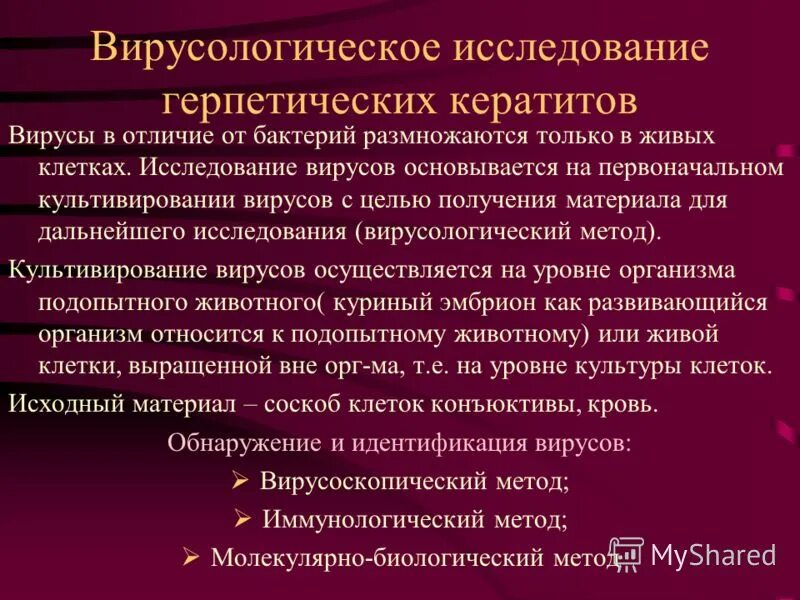 Вирусологическое исследование герпетических кератитов

Вирусы в отличие от бактерий размножаются только в живых клетках. Исследование вирусов основывается на первоначальном культивировании вирусов с целью получения материала для дальнейшего исследования (вирусологический метод).

Культивирование вирусов осуществляется на уровне организма подопытного животного( куриный эмбрион как развивающийся организм относится к подопытному животному) или живой клетки, выращенной вне орг-ма, т.е. на уровне культуры клеток.

Исходный материал – соскоб клеток конъюктивы, кровь.

Обнаружение и идентификация вирусов:

➢ Вирусоскопический метод;

➢ Иммунологический метод;

➢ Молекулярно-биологический метод

MyShared